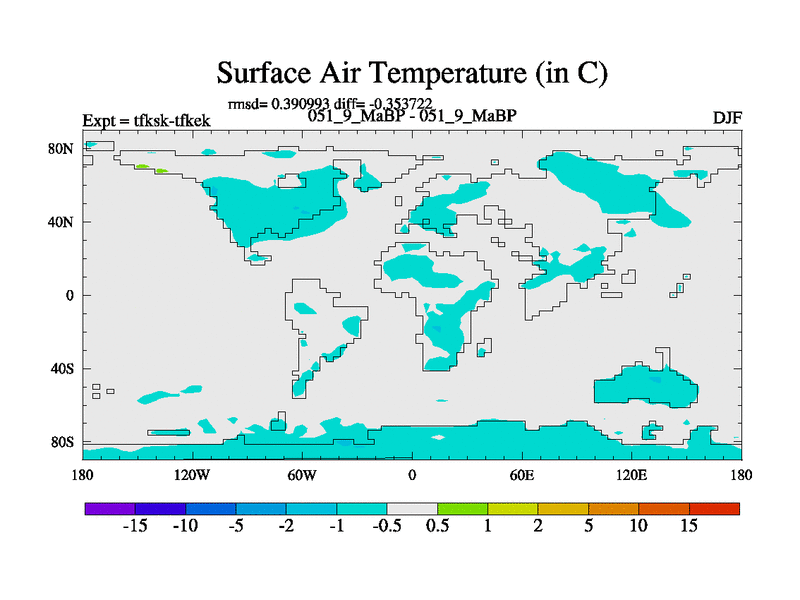 Surface Air Temperature (in C)

rmsd= 0.390993 diff= -0.353722

Expt = tfksk-tfkek

051_9_MaBP - 051_9_MaBP

DJF

80N

40N

0

40S

80S

180

120W

60W

0

60E

120E

180

-15 -10 -5 -2 -1 -0.5 0.5 1 2 5 10 15